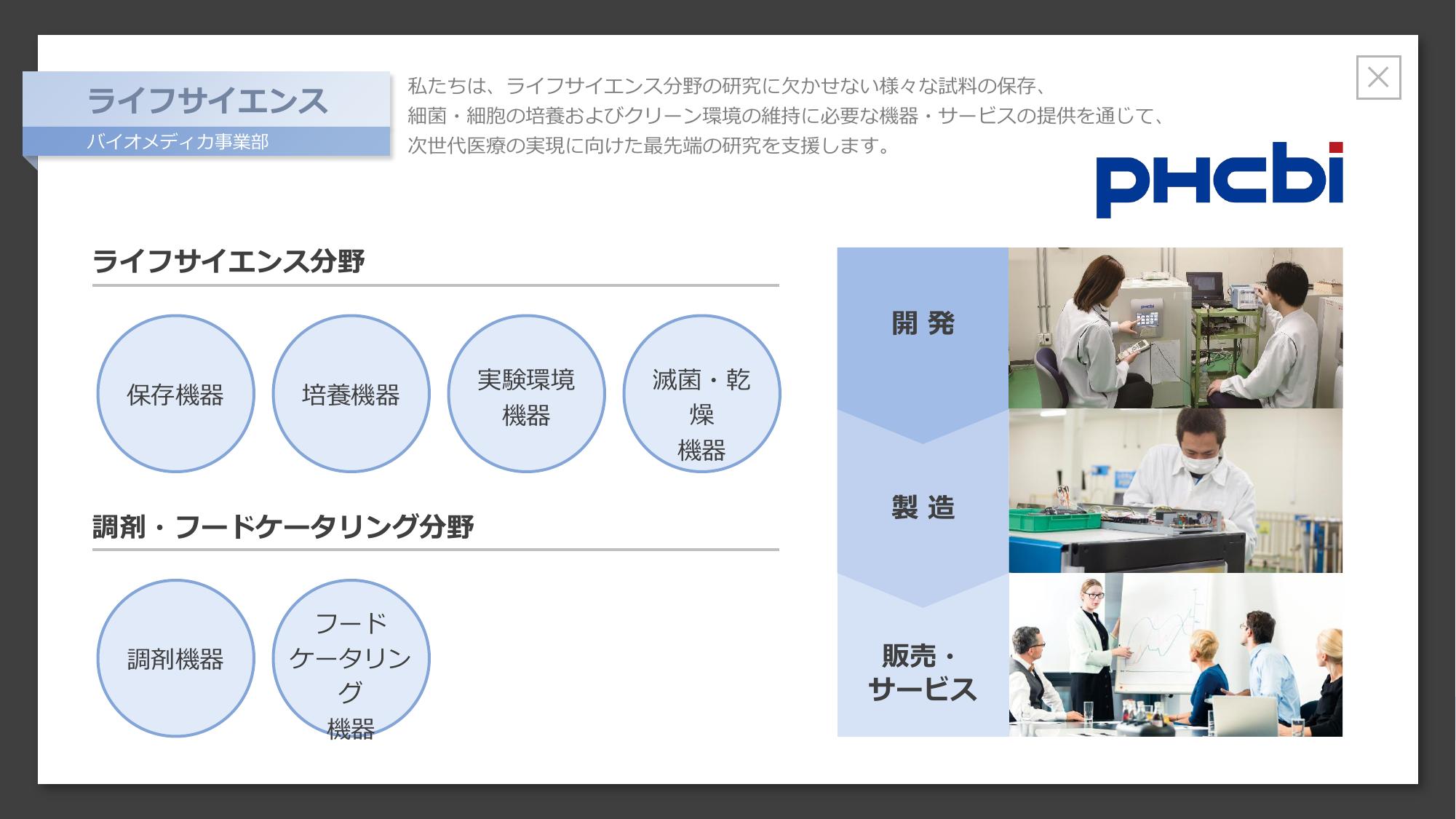 ライフサイエンス
バイオメディカ事業部

私たちは、ライフサイエンス分野の研究に欠かせない様々な試料の保存、細菌・細胞の培養およびクリーン環境の維持に必要な機器・サービスの提供を通じて、次世代医療の実現に向けた最先端の研究を支援します。

PHCbi

ライフサイエンス分野

保存機器

培養機器

実験環境機器

滅菌・乾燥機器

調剤・フードケータリング分野

調剤機器

フードケータリング機器

開 発

製 造

販売・サービス